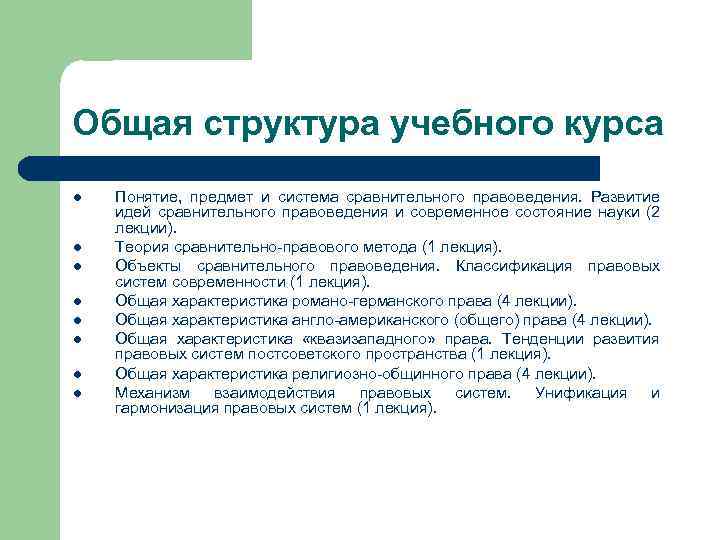 Общая структура учебного курса

- Понятие, предмет и система сравнительного правоведения. Развитие идей сравнительного правоведения и современное состояние науки (2 лекции).
- Теория сравнительно-правового метода (1 лекция).
- Объекты сравнительного правоведения. Классификация правовых систем современности (1 лекция).
- Общая характеристика романо-германского права (4 лекции).
- Общая характеристика англо-американского (общего) права (4 лекции).
- Общая характеристика «квазизападного» права. Тенденции развития правовых систем постсоветского пространства (1 лекция).
- Общая характеристика религиозно-общинного права (4 лекции).
- Механизм взаимодействия правовых систем. Унификация и гармонизация правовых систем (1 лекция).